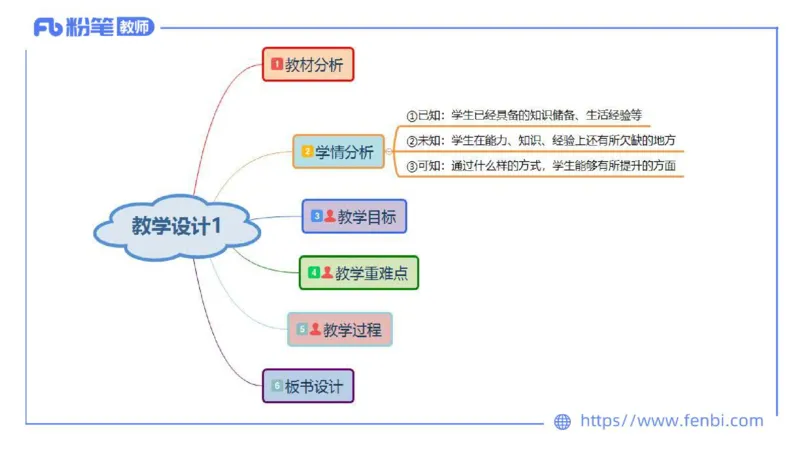 Fb 粉笔 教师

教学设计1

1 教材分析

2 学情分析

①已知：学生已经具备的知识储备、生活经验等

②未知：学生在能力、知识、经验上还有所欠缺的地方

③可知：通过什么样的方式，学生能够有所提升的方面

3 教学目标

4 教学重难点

5 教学过程

6 板书设计

https://www.fenbi.com